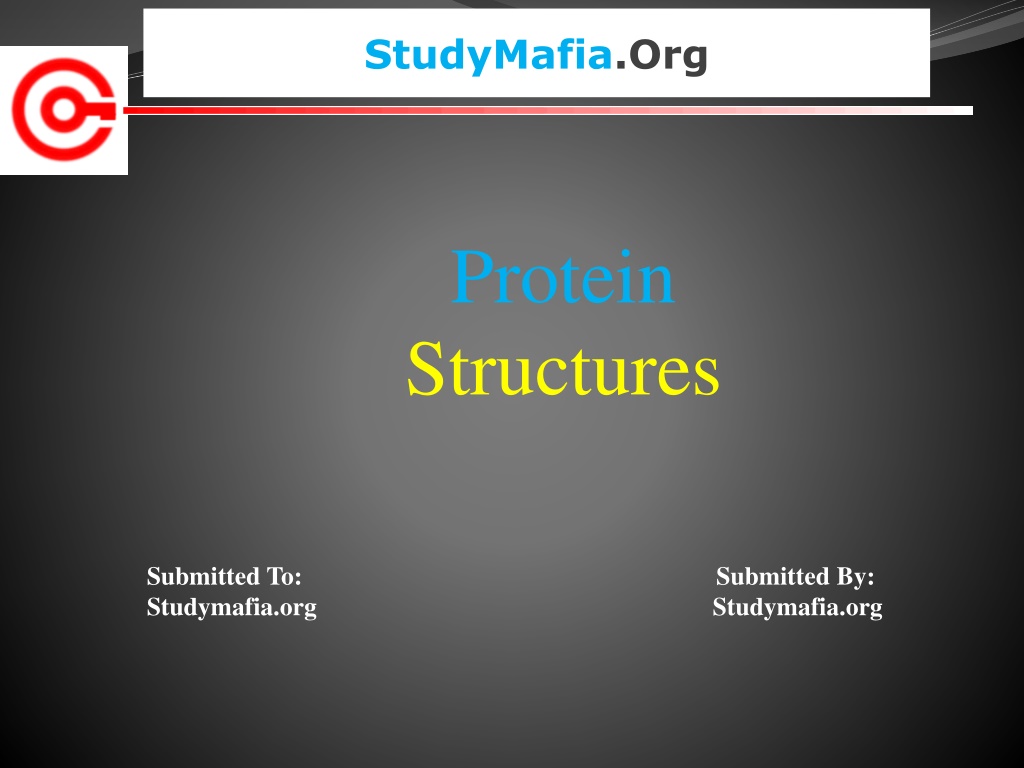 StudyMafia.Org

Protein
Structures

Submitted To:
Studymafia.org

Submitted By:
Studymafia.org